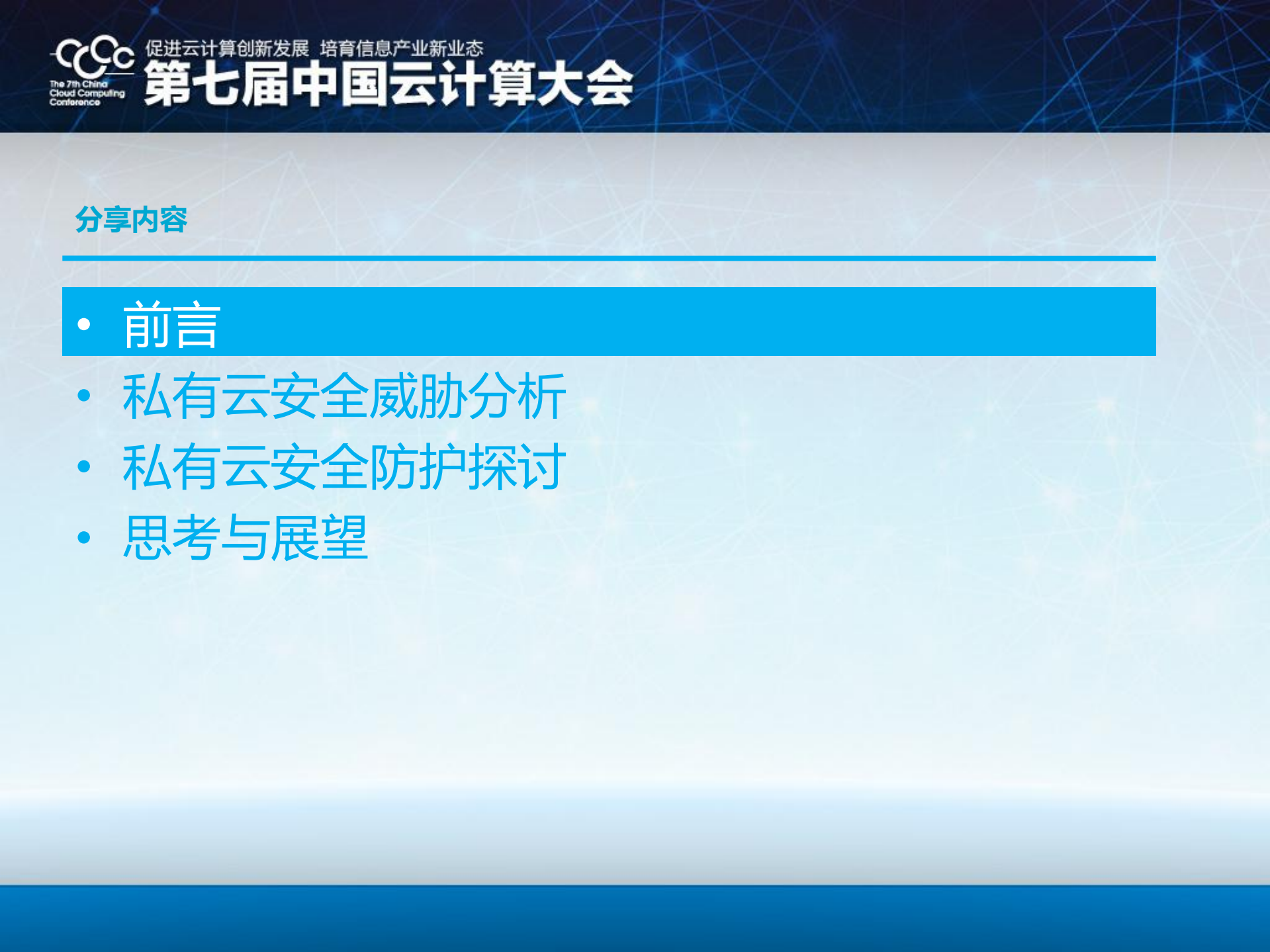 CCCC
The 7th China Cloud Computing Conference

促进云计算创新发展 培育信息产业新业态
第七届中国云计算大会

分享内容

• 前言
• 私有云安全威胁分析
• 私有云安全防护探讨
• 思考与展望